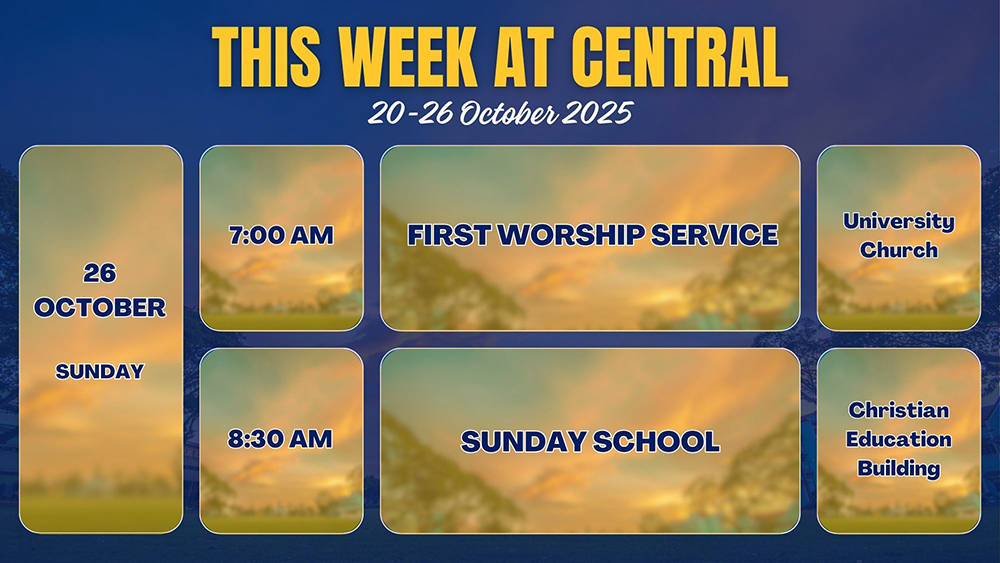 THIS WEEK AT CENTRAL
20-26 October 2025

26
OCTOBER

SUNDAY

7:00 AM

FIRST WORSHIP SERVICE

University Church

8:30 AM

SUNDAY SCHOOL

Christian Education Building